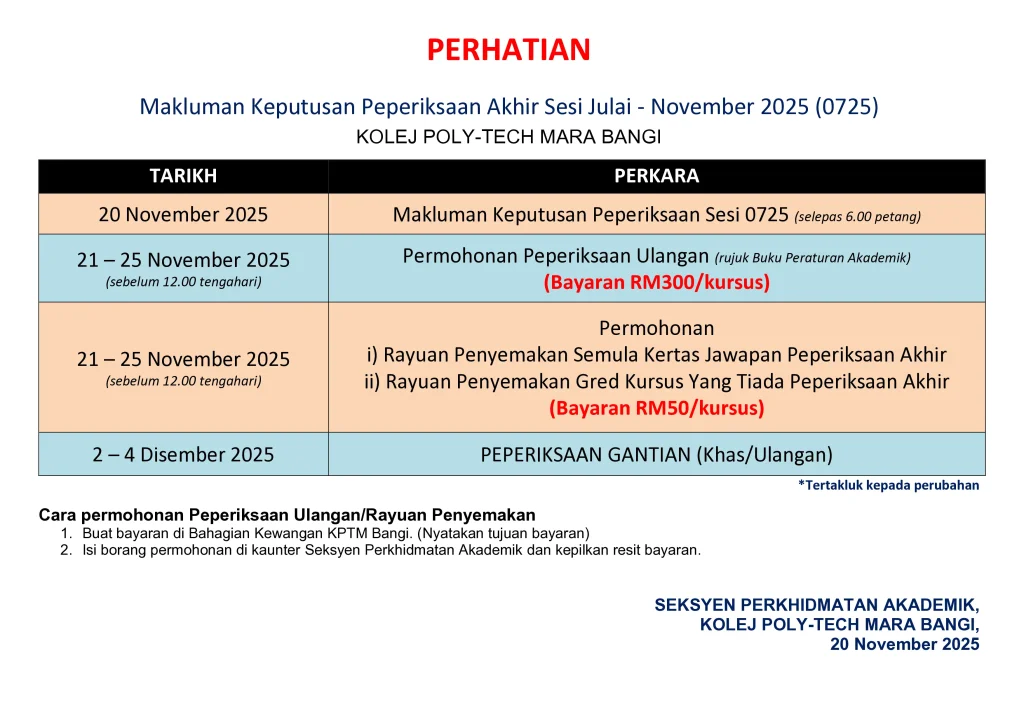 PERHATIAN

Makluman Keputusan Peperiksaan Akhir Sesi Julai - November 2025 (0725)

KOLEJ POLY-TECH MARA BANGI

| TARIKH | PERKARA |
|---|---|
| 20 November 2025 | Makluman Keputusan Peperiksaan Sesi 0725 (selepas 6.00 petang) |
| 21 – 25 November 2025 (sebelum 12.00 tengahari) | Permohonan Peperiksaan Ulangan (rujuk Buku Peraturan Akademik) (Bayaran RM300/kursus) |
| 21 – 25 November 2025 (sebelum 12.00 tengahari) | Permohonan i) Rayuan Penyemakan Semula Kertas Jawapan Peperiksaan Akhir ii) Rayuan Penyemakan Gred Kursus Yang Tiada Peperiksaan Akhir (Bayaran RM50/kursus) |
| 2 – 4 Disember 2025 | PEPERIKSAAN GANTIAN (Khas/Ulangan) |

*Tertakluk kepada perubahan

Cara permohonan Peperiksaan Ulangan/Rayuan Penyemakan
1. Buat bayaran di Bahagian Kewangan KPTM Bangi. (Nyatakan tujuan bayaran)
2. Isi borang permohonan di kaunter Seksyen Perkhidmatan Akademik dan kepilkan resit bayaran.

SEKSYEN PERKHIDMATAN AKADEMIK,
KOLEJ POLY-TECH MARA BANGI,
20 November 2025